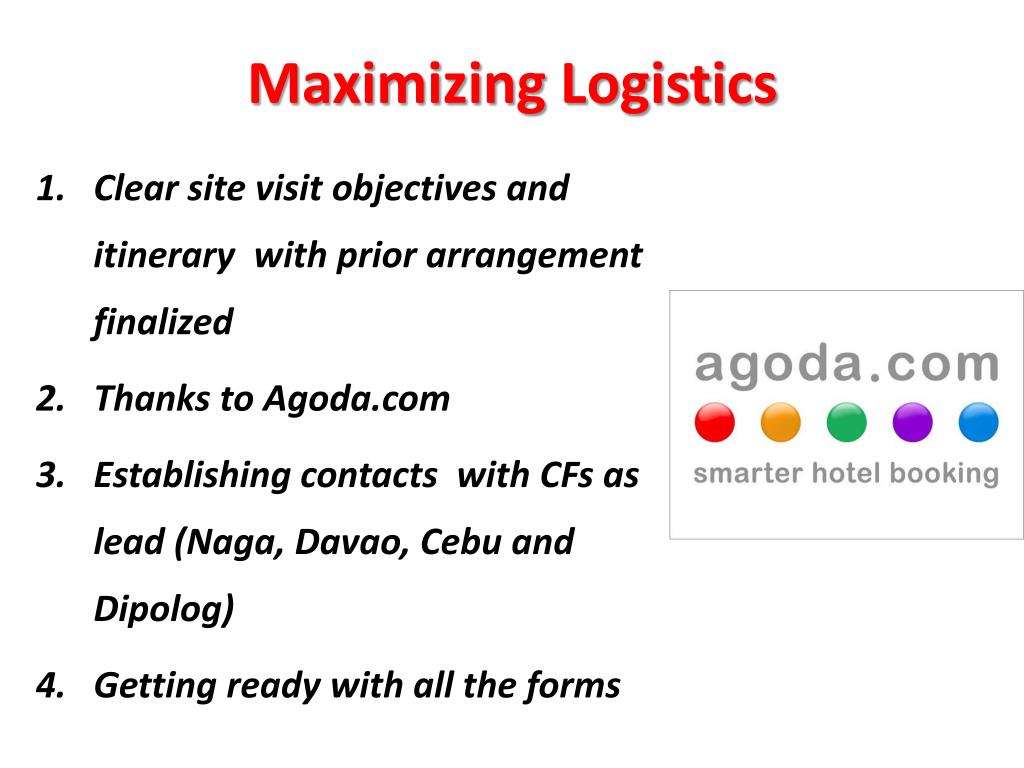 Maximizing Logistics

1. Clear site visit objectives and itinerary with prior arrangement finalized
2. Thanks to Agoda.com
3. Establishing contacts with CFs as lead (Naga, Davao, Cebu and Dipolog)
4. Getting ready with all the forms

agoda.com
smarter hotel booking